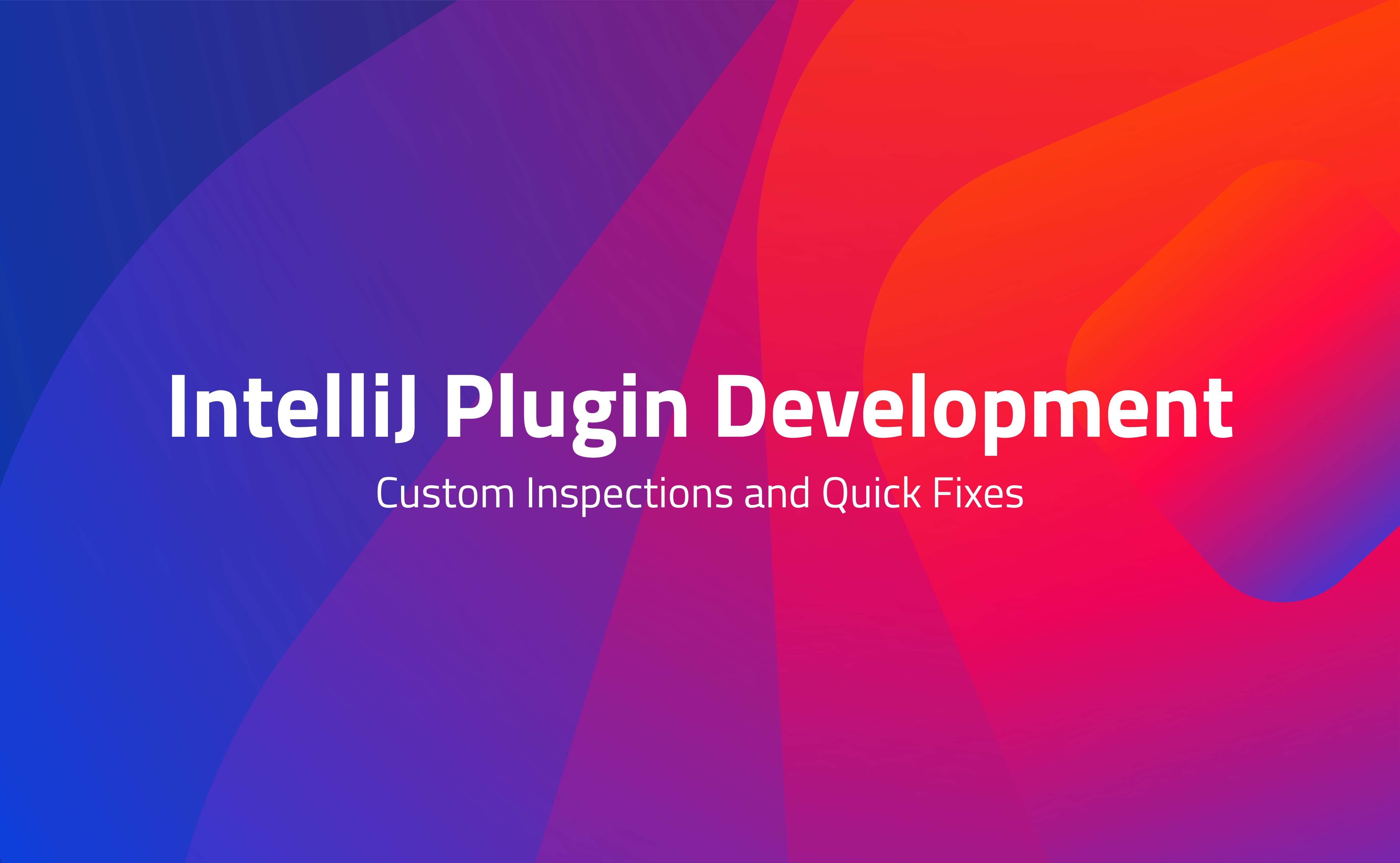 IntelliJ Plugin Development

Custom Inspections and Quick Fixes